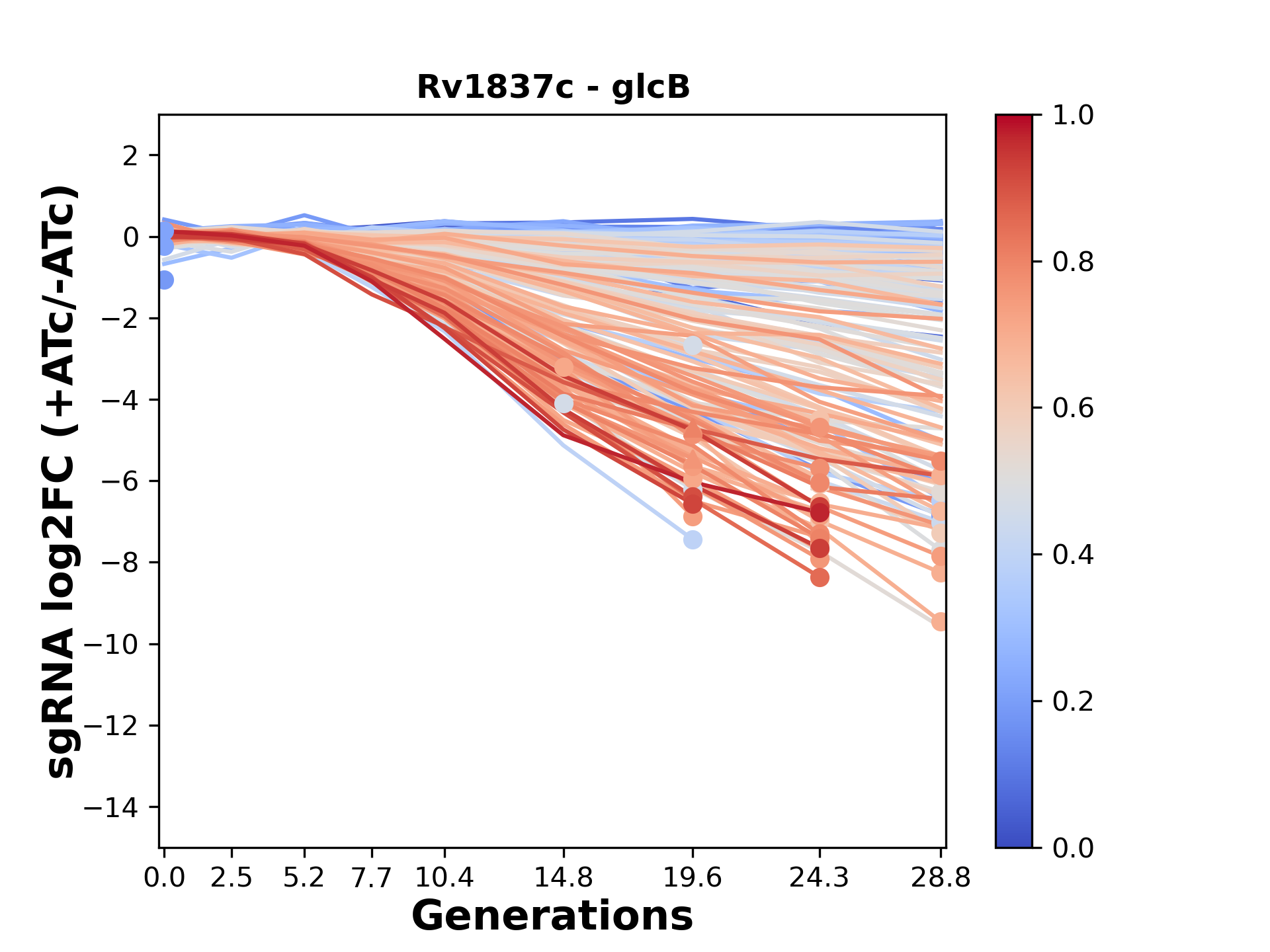 Rv1837c - glcB

sgRNA log2FC (+ATc/-ATc)

2
0
−2
−4
−6
−8
−10
−12
−14

0.0 2.5 5.2 7.7 10.4 14.8 19.6 24.3 28.8

Generations

1.0
0.8
0.6
0.4
0.2
0.0